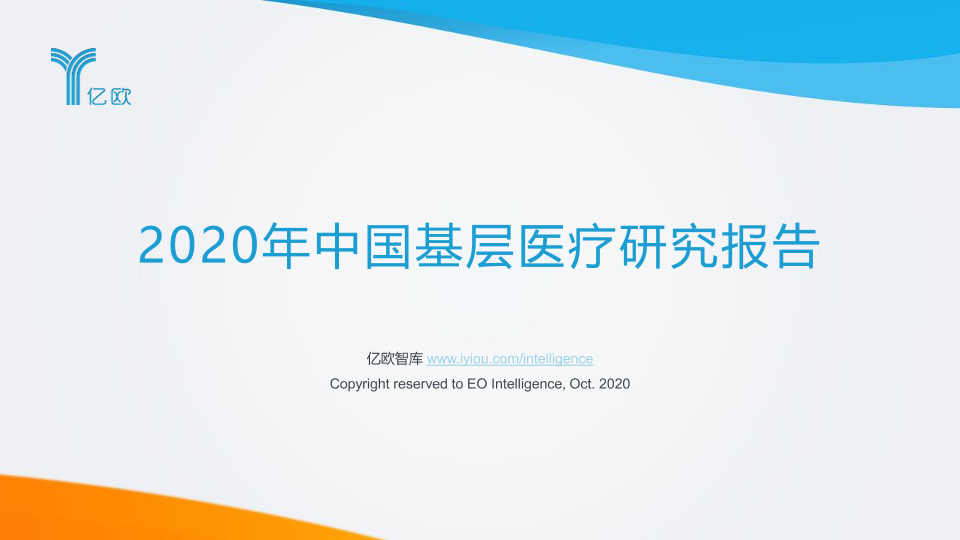 亿欧

2020年中国基层医疗研究报告

亿欧智库 www.iyiou.com/intelligence
Copyright reserved to EO Intelligence, Oct. 2020